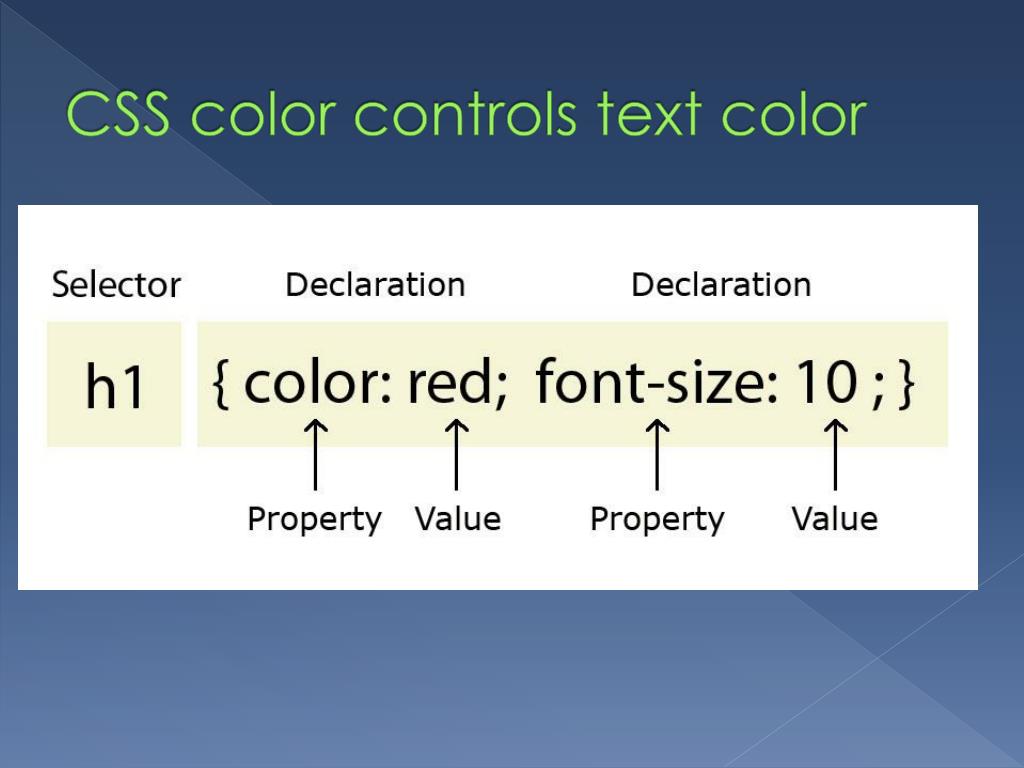 CSS color controls text color

Selector

Declaration

Declaration

h1

{ color: red; font-size: 10 ; }

Property

Value

Property

Value